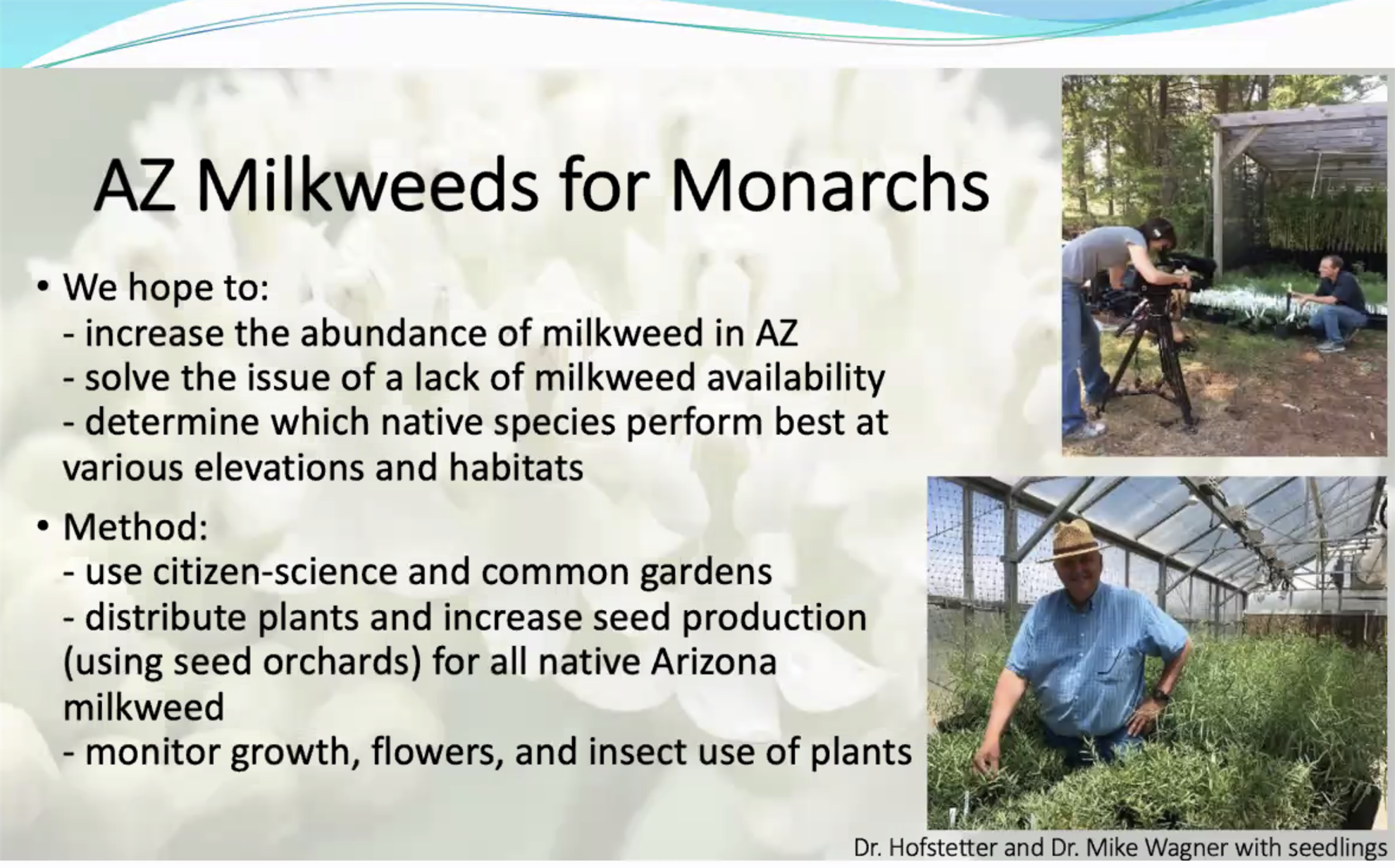 AZ Milkweeds for Monarchs

• We hope to:
- increase the abundance of milkweed in AZ
- solve the issue of a lack of milkweed availability
- determine which native species perform best at various elevations and habitats

• Method:
- use citizen-science and common gardens
- distribute plants and increase seed production (using seed orchards) for all native Arizona milkweed
- monitor growth, flowers, and insect use of plants

Dr. Hofstetter and Dr. Mike Wagner with seedlings